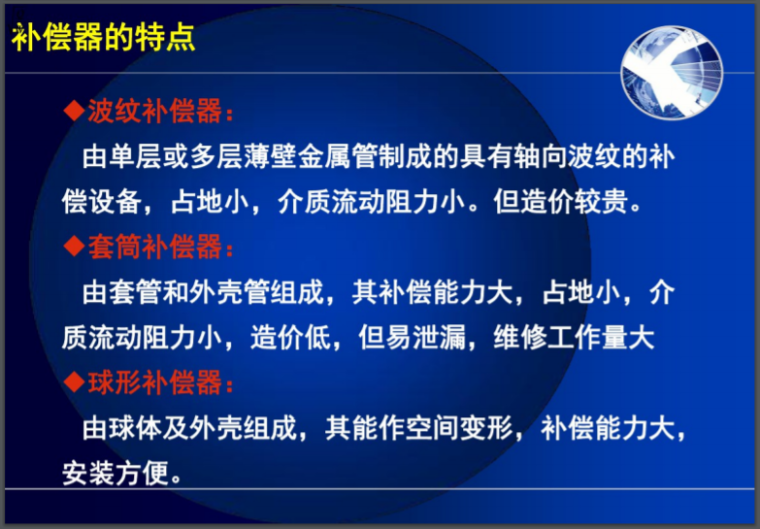 补偿器的特点

◆波纹补偿器：

由单层或多层薄壁金属管制成的具有轴向波纹的补偿设备，占地小，介质流动阻力小。但造价较贵。

◆套筒补偿器：

由套管和外壳管组成，其补偿能力大，占地小，介质流动阻力小，造价低，但易泄漏，维修工作量大

◆球形补偿器：

由球体及外壳组成，其能作空间变形，补偿能力大，安装方便。